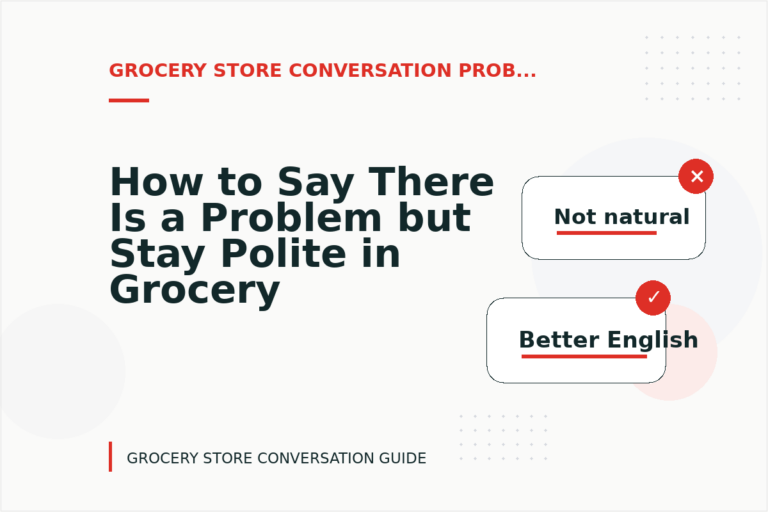 GROCERY STORE CONVERSATION PROB...

How to Say There Is a Problem but Stay Polite in Grocery

✕

Not natural

✓

Better English

GROCERY STORE CONVERSATION GUIDE